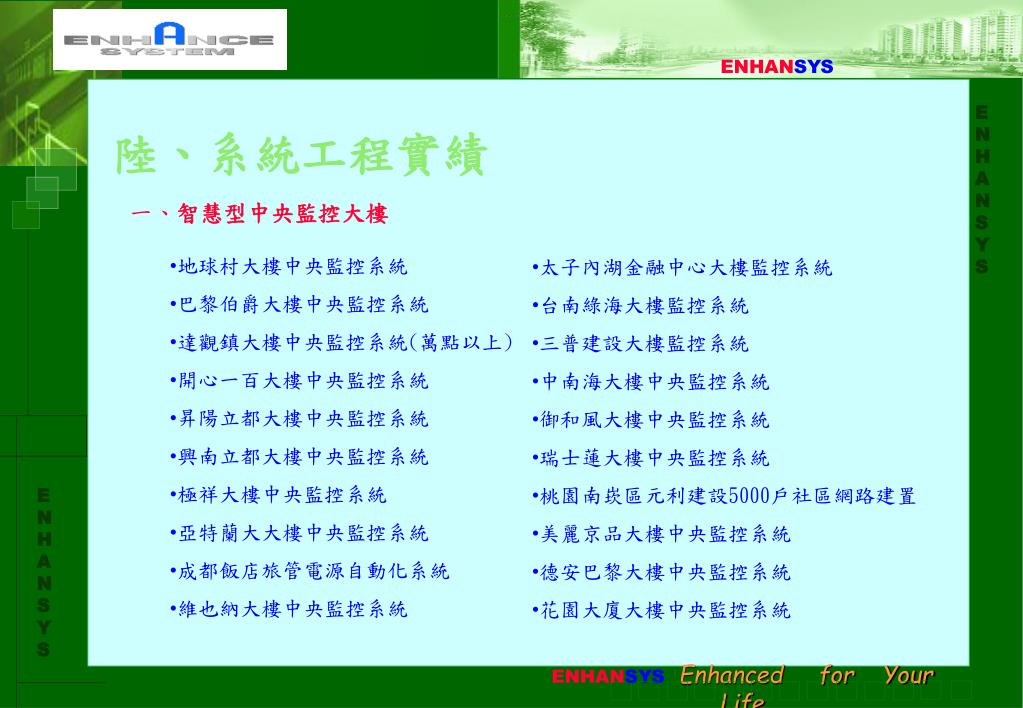 ENHANCE SYSTEM

ENHANSYS

ENHANSYS

陸、系統工程實績

一、智慧型中央監控大樓

•地球村大樓中央監控系統
•巴黎伯爵大樓中央監控系統
•達觀鎮大樓中央監控系統(萬點以上)
•開心一百大樓中央監控系統
•昇陽立都大樓中央監控系統
•興南立都大樓中央監控系統
•極祥大樓中央監控系統
•亞特蘭大大樓中央監控系統
•成都飯店旅管電源自動化系統
•維也納大樓中央監控系統

•太子內湖金融中心大樓監控系統
•台南綠海大樓監控系統
•三普建設大樓監控系統
•中南海大樓中央監控系統
•御和風大樓中央監控系統
•瑞士蓮大樓中央監控系統
•桃園南崁區元利建設5000戶社區網路建置
•美麗京品大樓中央監控系統
•德安巴黎大樓中央監控系統
•花園大廈大樓中央監控系統

ENHANSYS

ENHANSYS Enhanced for Your Life